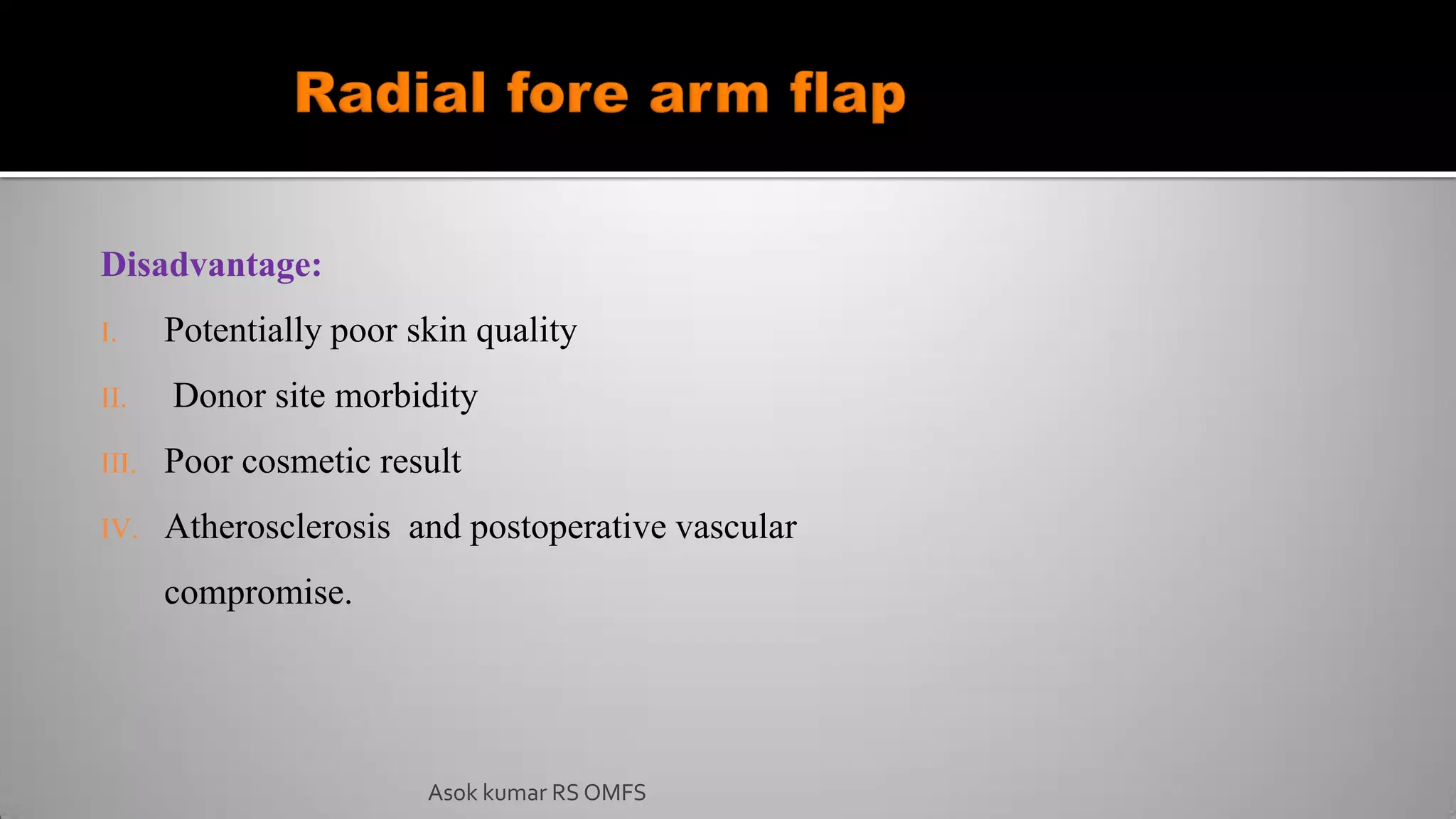 Radial fore arm flap

Disadvantage:

I. Potentially poor skin quality

II. Donor site morbidity

III. Poor cosmetic result

IV. Atherosclerosis and postoperative vascular compromise.

Asok kumar RS OMFS